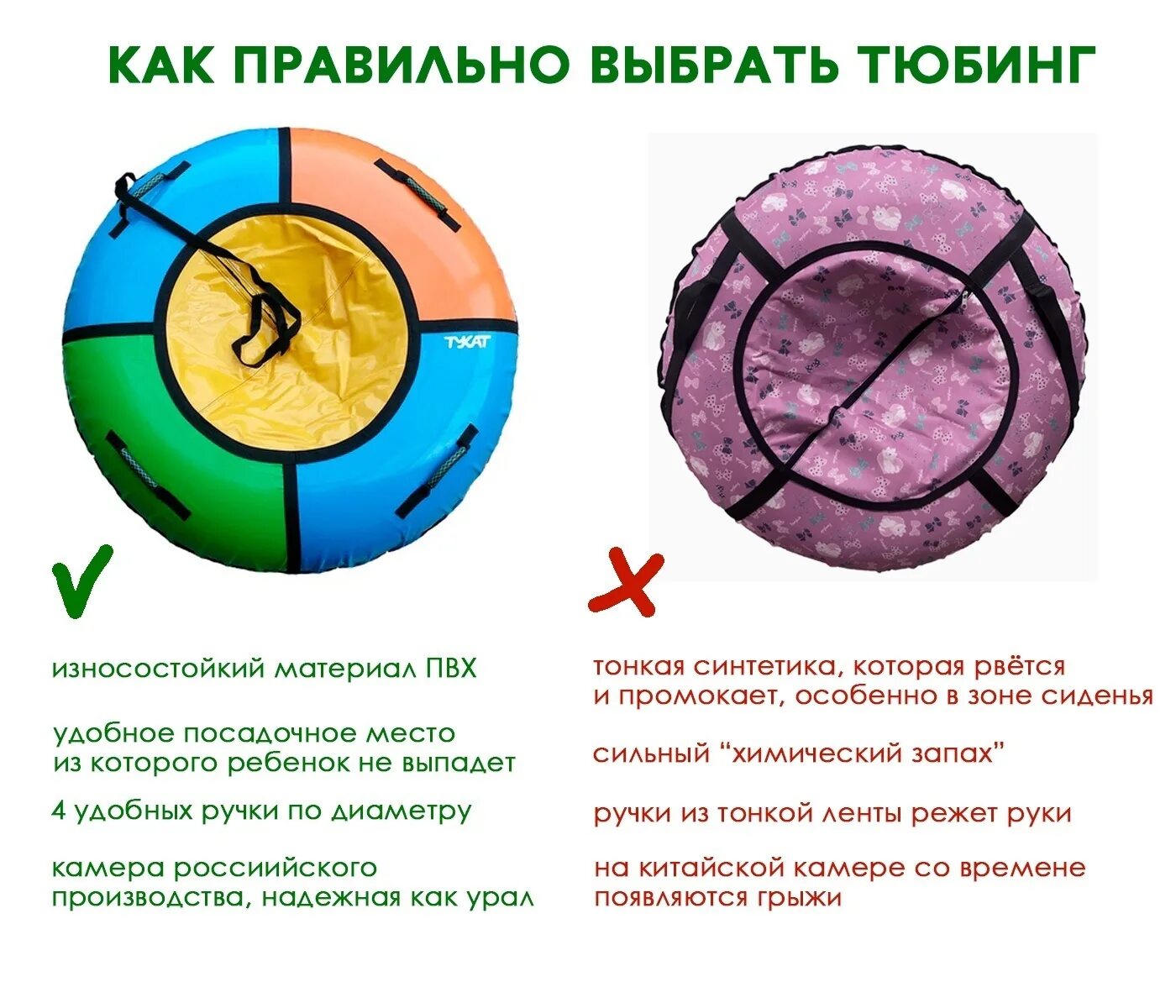 КАК ПРАВИЛЬНО ВЫБРАТЬ ТЮБИНГ

ТУКАТ

износостойкий материал ПВХ

удобное посадочное место из которого ребенок не выпадет

4 удобных ручки по диаметру

камера россиийского производства, надежная как урал

тонкая синтетика, которая рвётся и промокает, особенно в зоне сиденья

сильный “химический запах”

ручки из тонкой ленты режет руки

на китайской камере со времене появляются грыжи